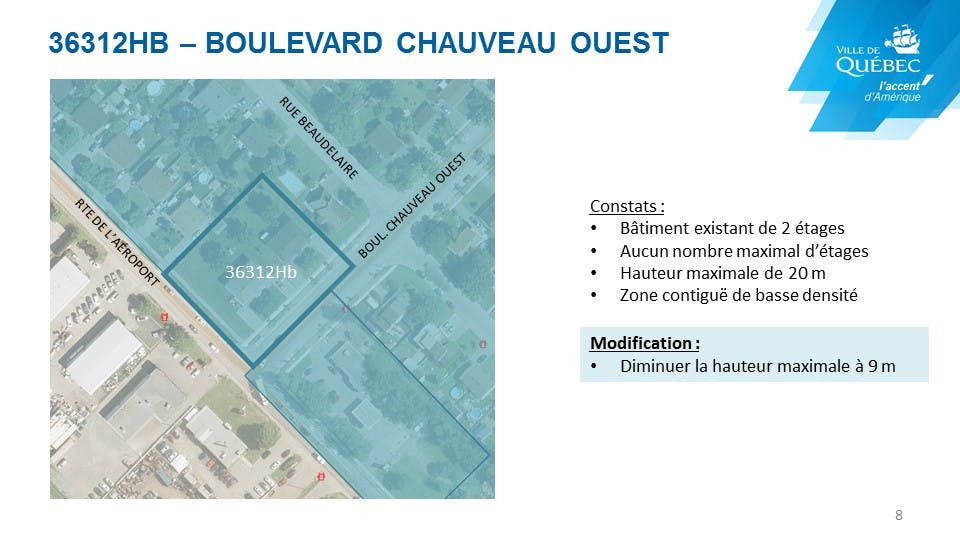 36312HB – BOULEVARD CHAUVEAU OUEST

VILLE DE QUÉBEC
l'accent d'Amérique

RUE BEAUDELAIRE

BOUL. CHAUVEAU OUEST

RTE DE L'AÉROPORT

36312Hb

Constats :
• Bâtiment existant de 2 étages
• Aucun nombre maximal d'étages
• Hauteur maximale de 20 m
• Zone contiguë de basse densité

Modification :
• Diminuer la hauteur maximale à 9 m

8